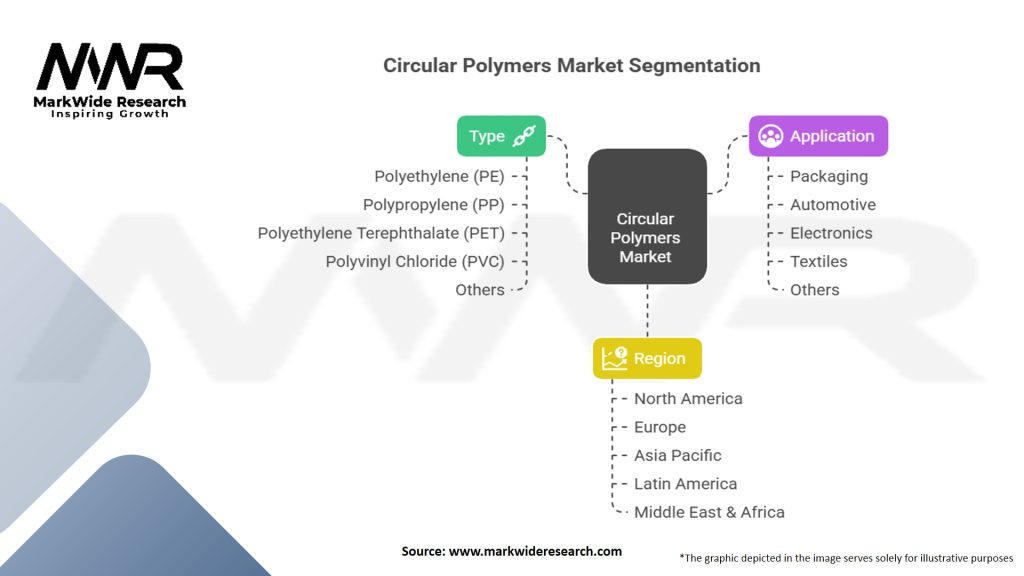 MWR
MarkWide Research
Inspiring Growth

Circular Polymers Market Segmentation

Type
Polyethylene (PE)
Polypropylene (PP)
Polyethylene Terephthalate (PET)
Polyvinyl Chloride (PVC)
Others

Circular Polymers Market

Application
Packaging
Automotive
Electronics
Textiles
Others

Region
North America
Europe
Asia Pacific
Latin America
Middle East & Africa

Source: www.markwideresearch.com

*The graphic depicted in the image serves solely for illustrative purposes